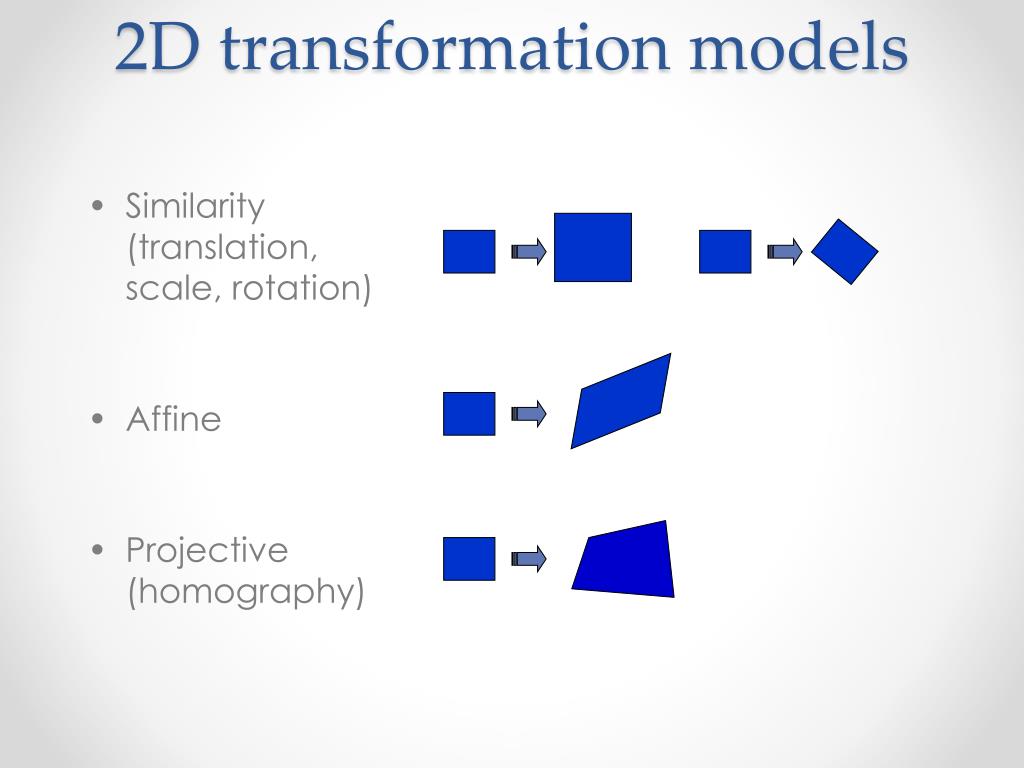 2D transformation models

• Similarity (translation, scale, rotation)

• Affine

• Projective (homography)